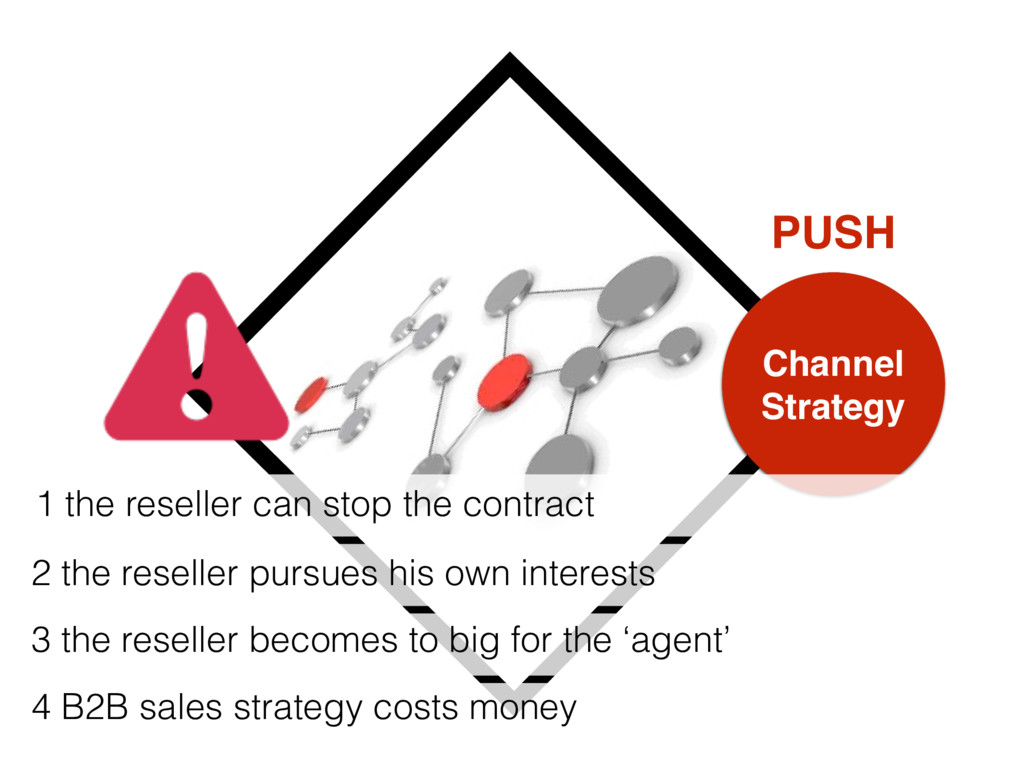 PUSH

Channel Strategy

1 the reseller can stop the contract

2 the reseller pursues his own interests

3 the reseller becomes to big for the ‘agent’

4 B2B sales strategy costs money